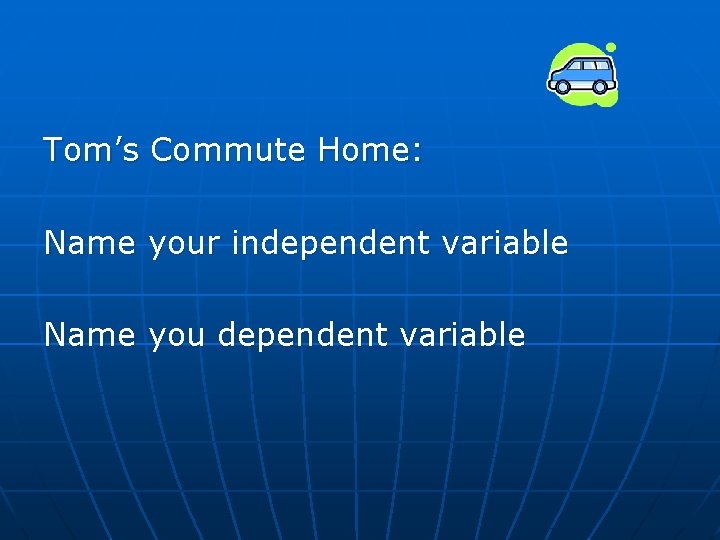 Tom’s Commute Home:

Name your independent variable

Name you dependent variable